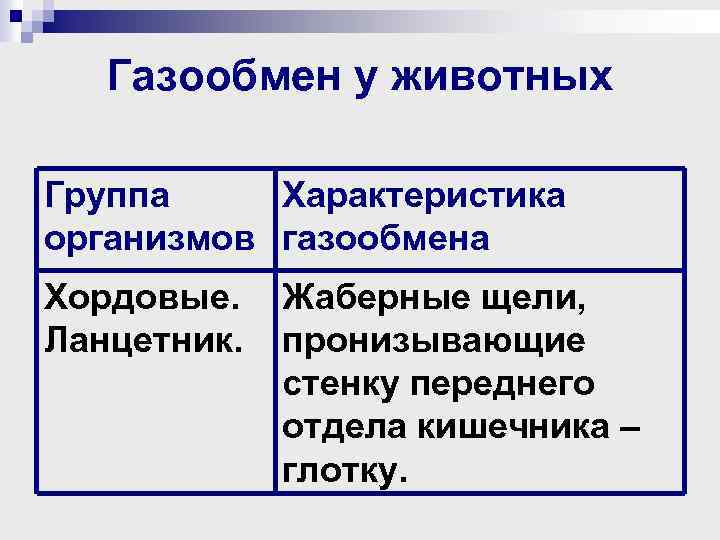 Газообмен у животных

| Группа организмов | Характеристика газообмена |
|---|---|
| Хордовые. Ланцетник. | Жаберные щели, пронизывающие стенку переднего отдела кишечника – глотку. |